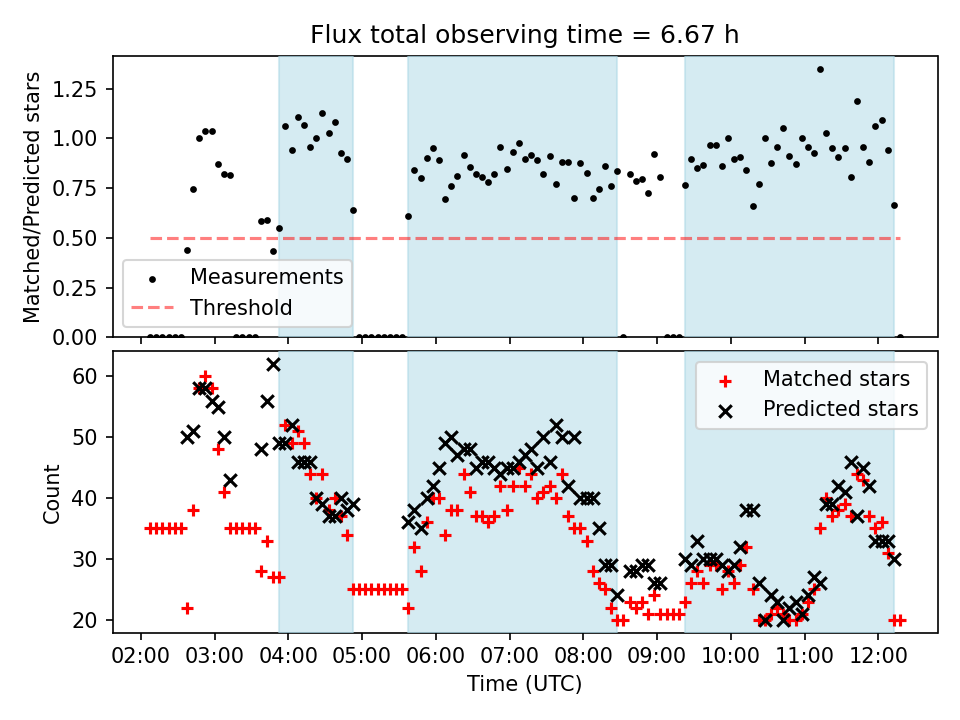 Flux total observing time = 6.67 h

Matched/Predicted stars

1.25
1.00
0.75
0.50
0.25
0.00

Measurements
Threshold

Count

60
50
40
30
20

Matched stars
Predicted stars

02:00 03:00 04:00 05:00 06:00 07:00 08:00 09:00 10:00 11:00 12:00

Time (UTC)